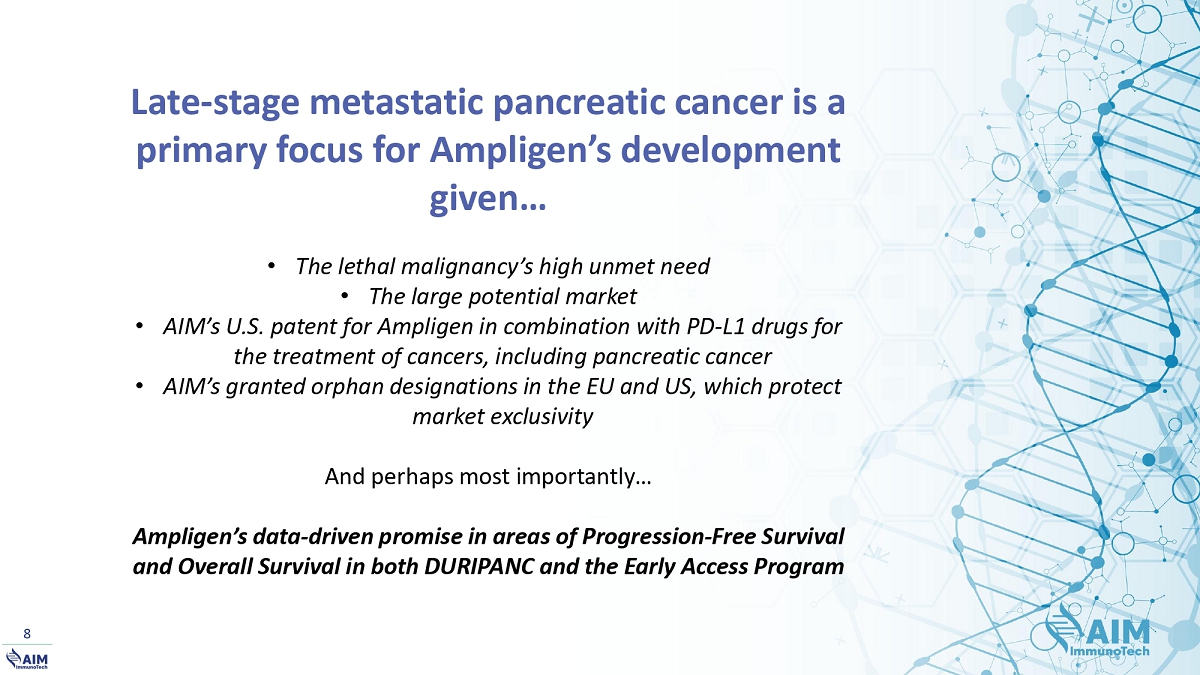 Late-stage metastatic pancreatic cancer is a primary focus for Ampligen's development given…

• The lethal malignancy's high unmet need
• The large potential market
• AIM's U.S. patent for Ampligen in combination with PD-L1 drugs for the treatment of cancers, including pancreatic cancer
• AIM's granted orphan designations in the EU and US, which protect market exclusivity

And perhaps most importantly…

Ampligen's data-driven promise in areas of Progression-Free Survival and Overall Survival in both DURIPANC and the Early Access Program

8

AIM ImmunoTech

AIM ImmunoTech